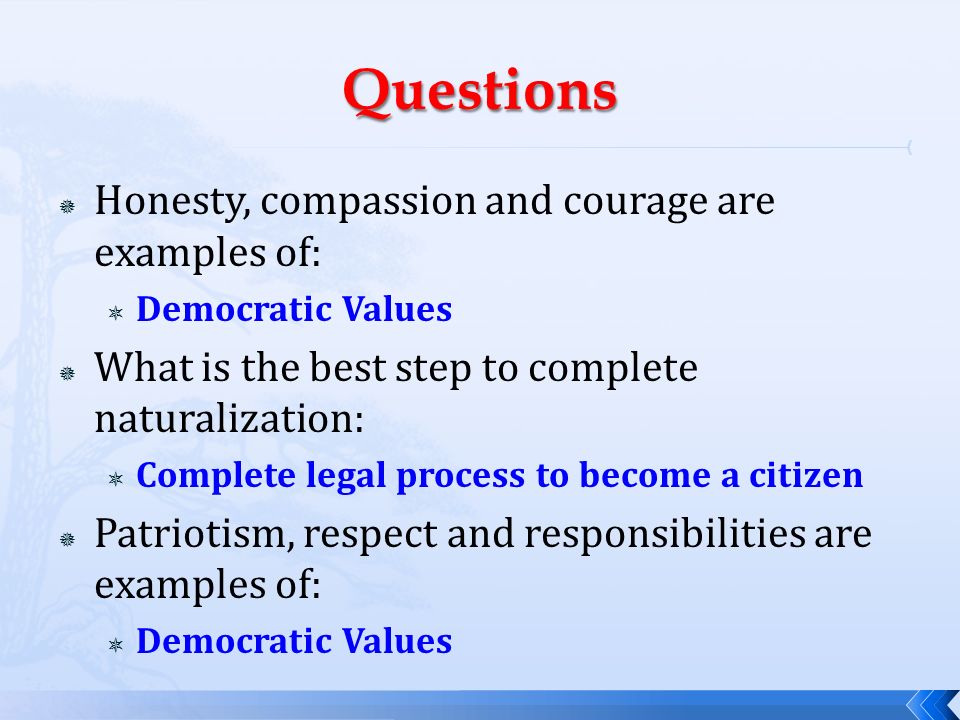 Questions

Honesty, compassion and courage are examples of:

Democratic Values

What is the best step to complete naturalization:

Complete legal process to become a citizen

Patriotism, respect and responsibilities are examples of:

Democratic Values